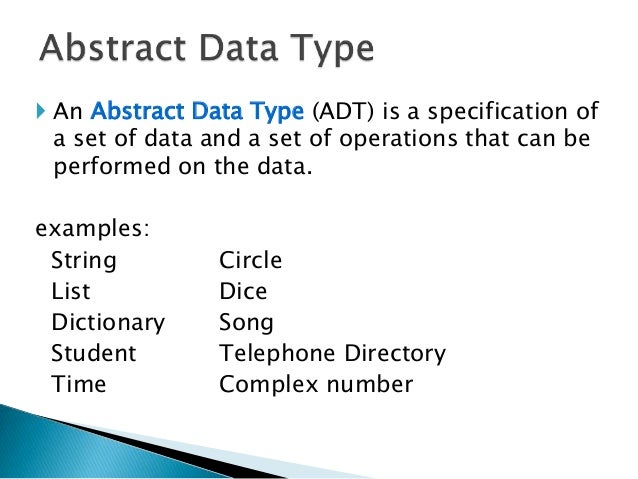 Abstract Data Type

An Abstract Data Type (ADT) is a specification of a set of data and a set of operations that can be performed on the data.

examples:

String
List
Dictionary
Student
Time

Circle
Dice
Song
Telephone Directory
Complex number